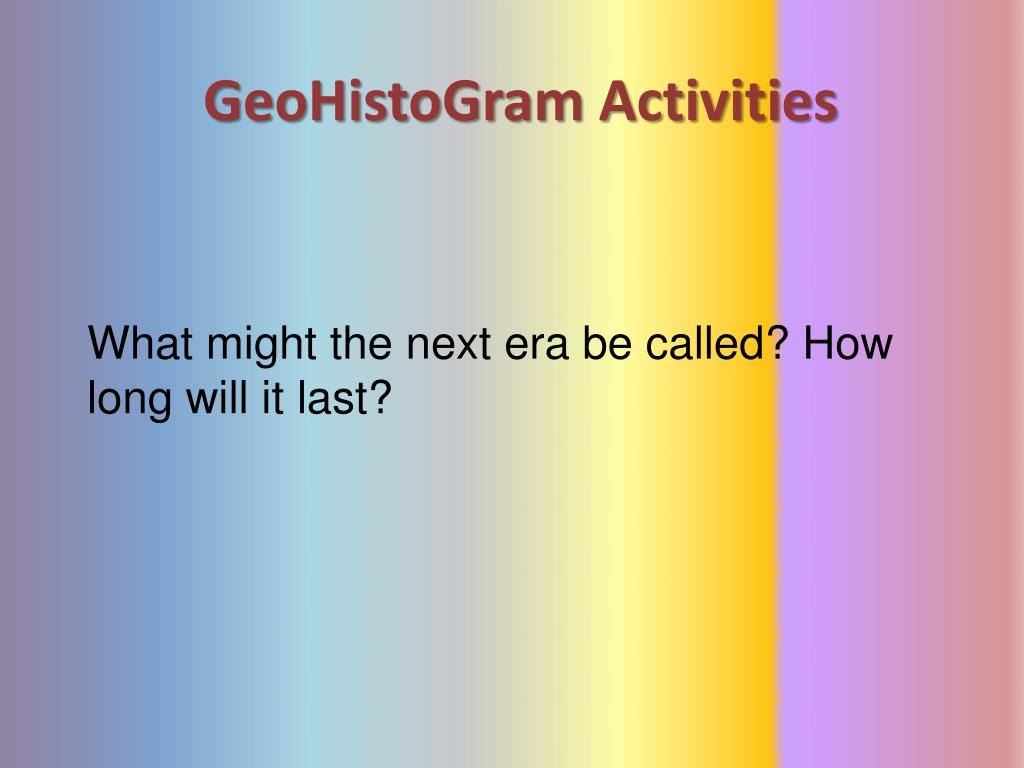 GeoHistoGram Activities

What might the next era be called? How long will it last?